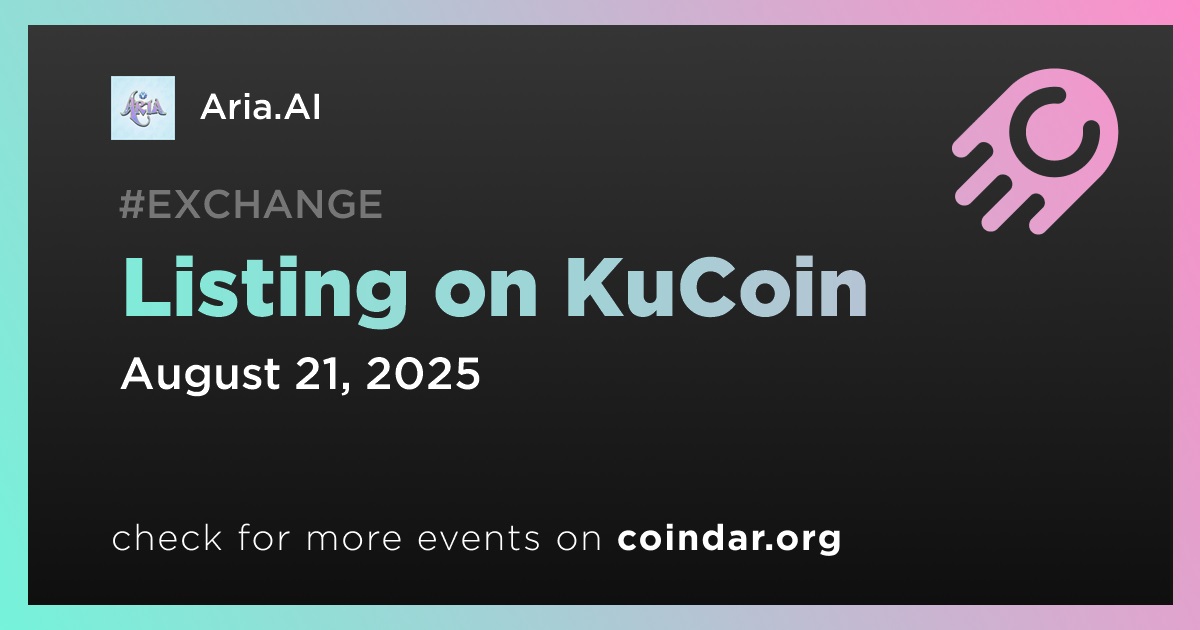 ARIA

Aria.AI

#EXCHANGE

Listing on KuCoin

August 21, 2025

check for more events on coindar.org